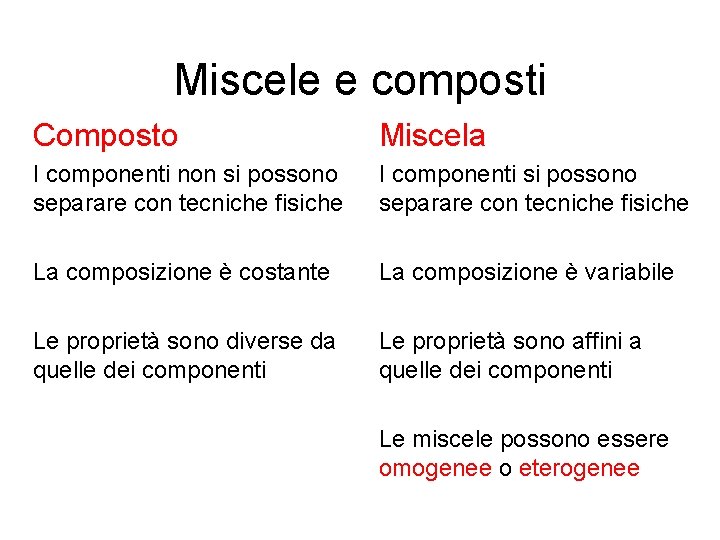 Miscele e composti

Composto

I componenti non si possono separare con tecniche fisiche

La composizione è costante

Le proprietà sono diverse da quelle dei componenti

Miscela

I componenti si possono separare con tecniche fisiche

La composizione è variabile

Le proprietà sono affini a quelle dei componenti

Le miscele possono essere omogenee o eterogenee